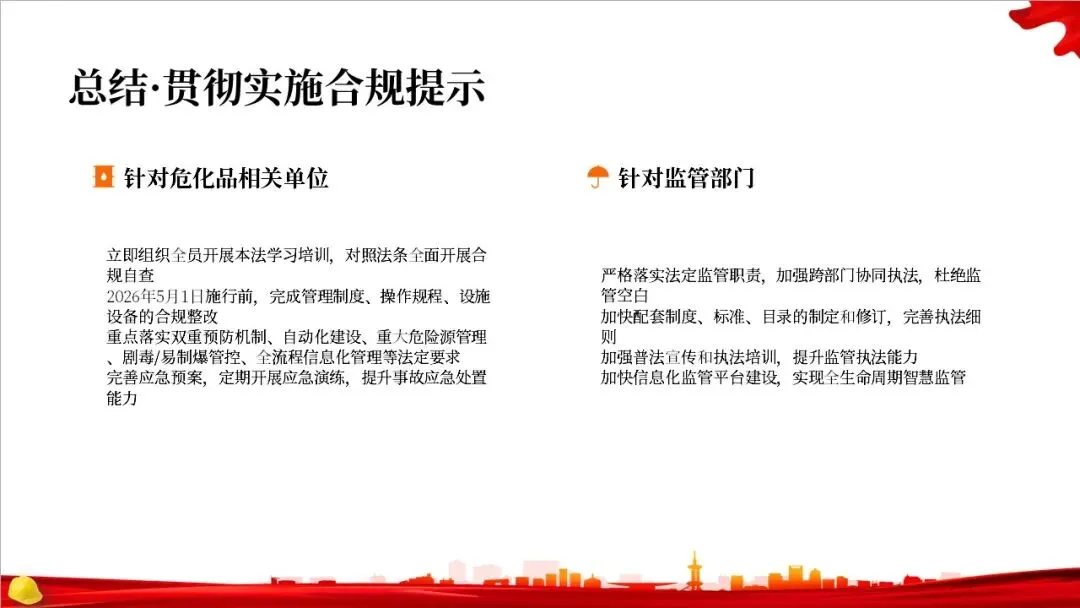 总结·贯彻实施合规提示

针对危化品相关单位

立即组织全员开展本法学习培训，对照法条全面开展合规自查
2026年5月1日施行前，完成管理制度、操作规程、设施设备的合规整改
重点落实双重预防机制、自动化建设、重大危险源管理、剧毒/易制爆管控、全流程信息化管理等法定要求
完善应急预案，定期开展应急演练，提升事故应急处置能力

针对监管部门

严格落实法定监管职责，加强跨部门协同执法，杜绝监管空白
加快配套制度、标准、目录的制定和修订，完善执法细则
加强普法宣传和执法培训，提升监管执法能力
加快信息化监管平台建设，实现全生命周期智慧监管